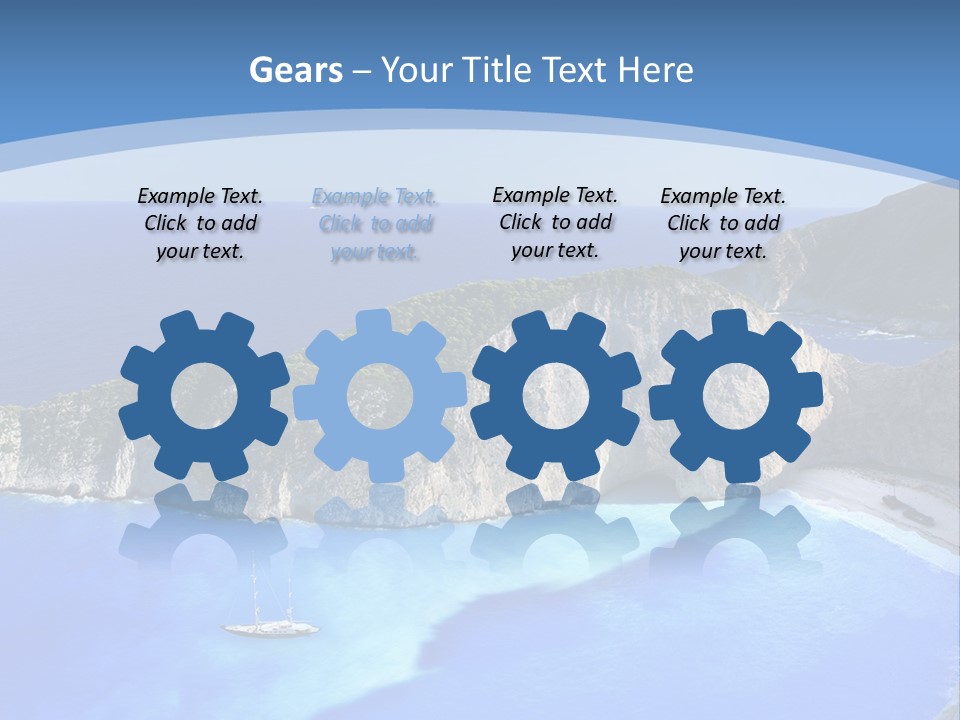 Gears – Your Title Text Here

Example Text. Click to add your text.

Example Text. Click to add your text.

Example Text. Click to add your text.

Example Text. Click to add your text.